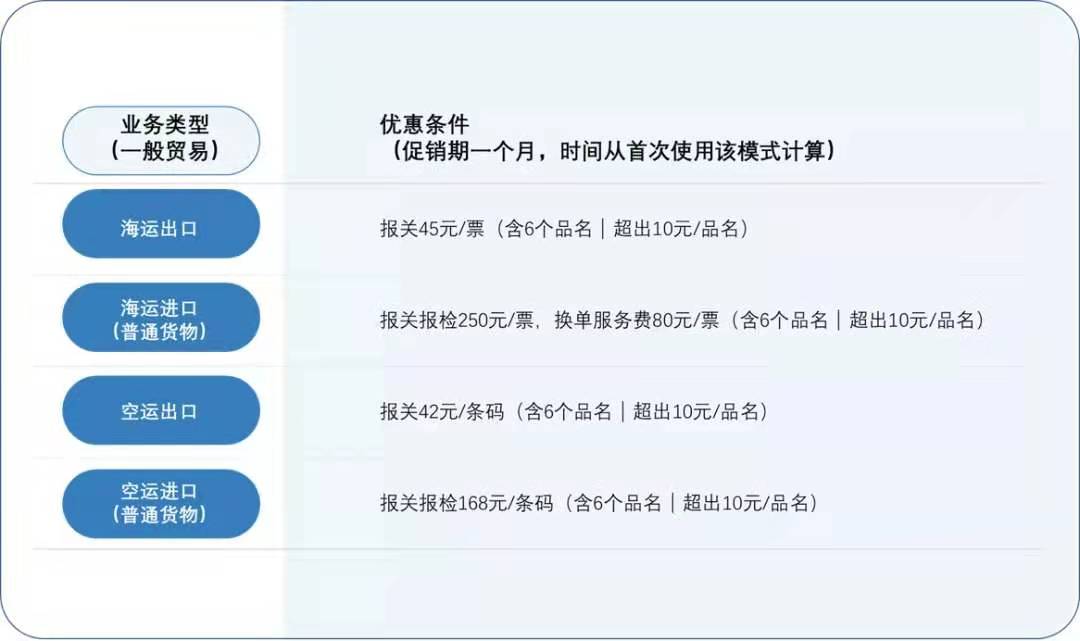 | 业务类型（一般贸易） | 优惠条件（促销期一个月，时间从首次使用该模式计算） |
|---|---|
| 海运出口 | 报关45元/票（含6个品名｜超出10元/品名） |
| 海运进口（普通货物） | 报关报检250元/票，换单服务费80元/票（含6个品名｜超出10元/品名） |
| 空运出口 | 报关42元/条码（含6个品名｜超出10元/品名） |
| 空运进口（普通货物） | 报关报检168元/条码（含6个品名｜超出10元/品名） |